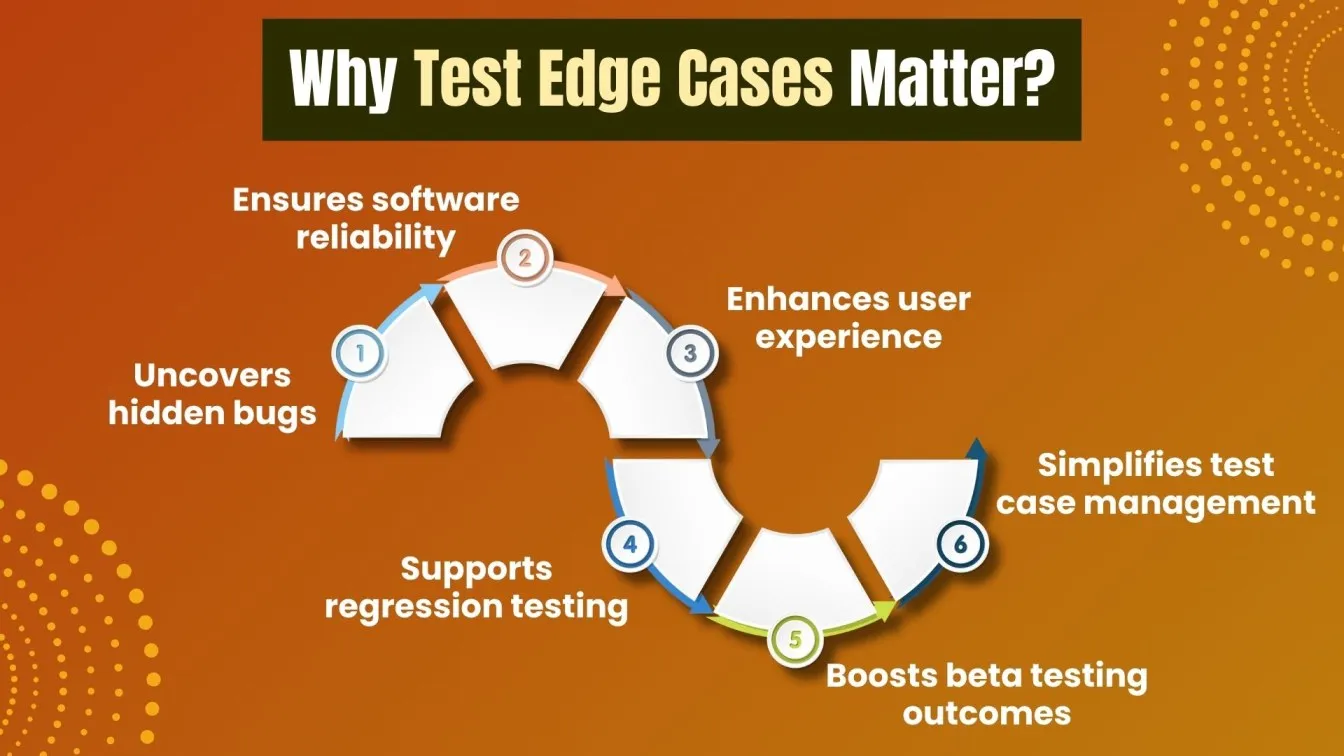 Why Test Edge Cases Matter?

1
Uncovers hidden bugs

2
Ensures software reliability

3
Enhances user experience

4
Supports regression testing

5
Boosts beta testing outcomes

6
Simplifies test case management